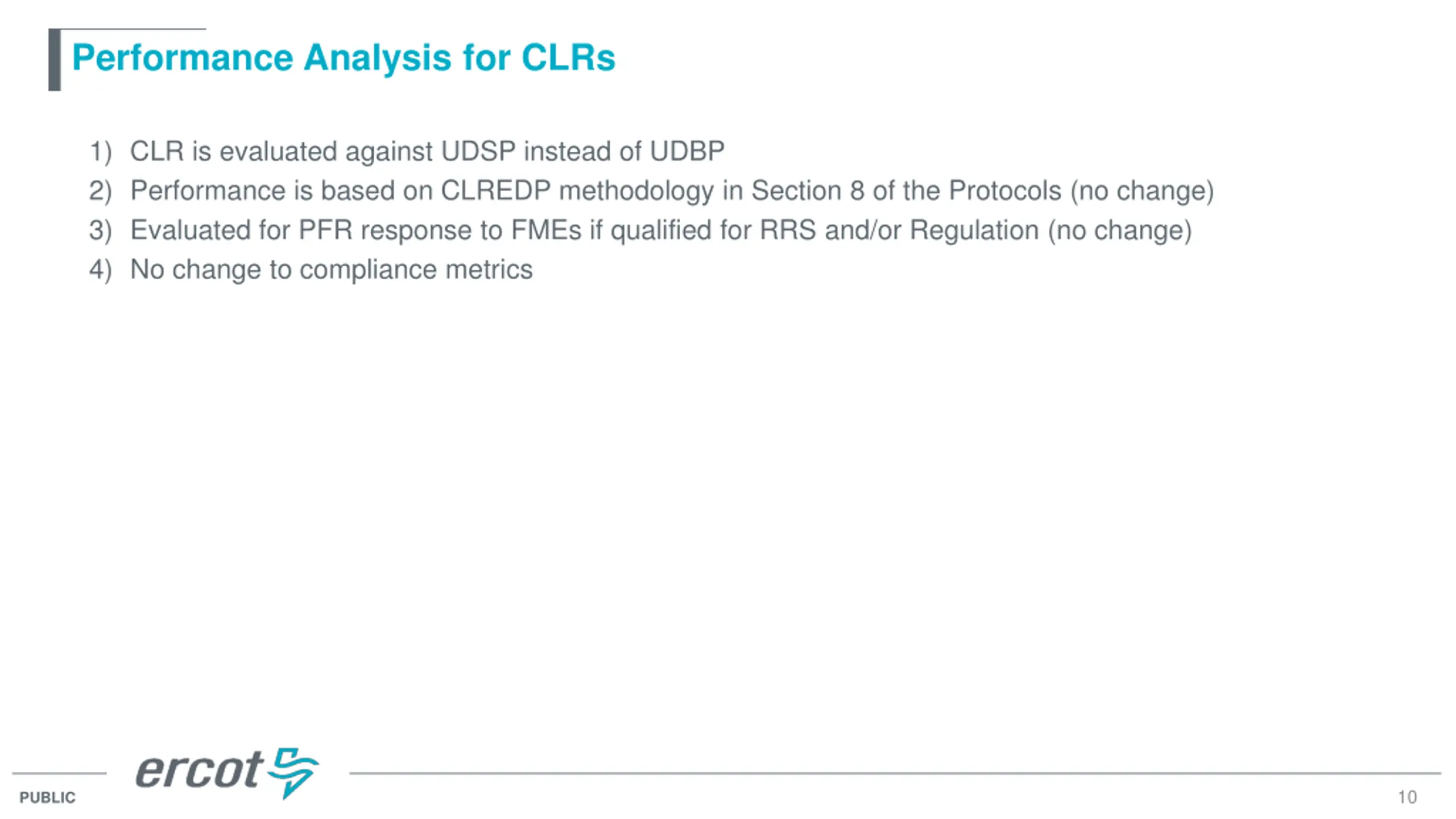 Performance Analysis for CLRs

1) CLR is evaluated against UDSP instead of UDBP
2) Performance is based on CLREDP methodology in Section 8 of the Protocols (no change)
3) Evaluated for PFR response to FMEs if qualified for RRS and/or Regulation (no change)
4) No change to compliance metrics

ercot

PUBLIC

10